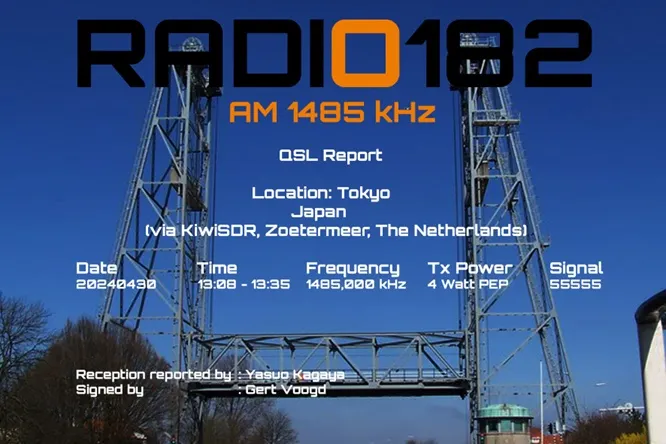 RADIO182
AM 1485 kHz

QSL Report

Location: Tokyo
Japan
(via KiwiSDR, Zoetermeer, The Netherlands)

| Date | Time | Frequency | Tx Power | Signal |
|---|---|---|---|---|
| 20240430 | 13:08 - 13:35 | 1485,000 kHz | 4 Watt PEP | 55555 |

Reception reported by : Yasuo Kagaya
Signed by : Gert Voogd